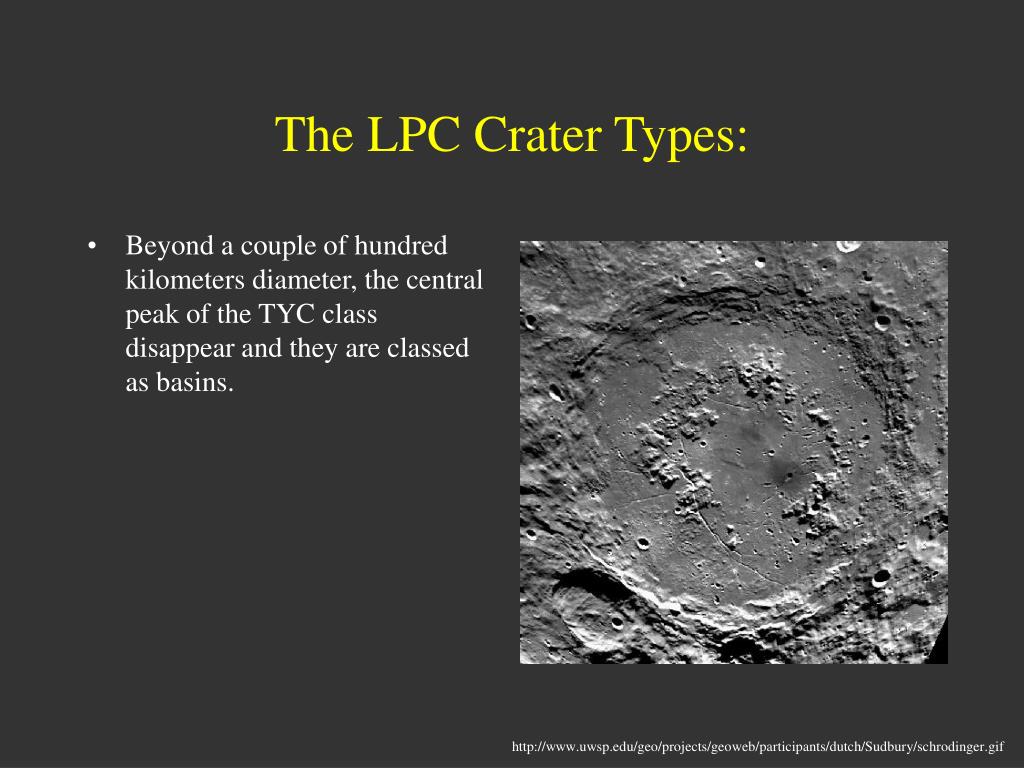 The LPC Crater Types:

• Beyond a couple of hundred kilometers diameter, the central peak of the TYC class disappear and they are classed as basins.

http://www.uwsp.edu/geo/projects/geoweb/participants/dutch/Sudbury/schrodinger.gif